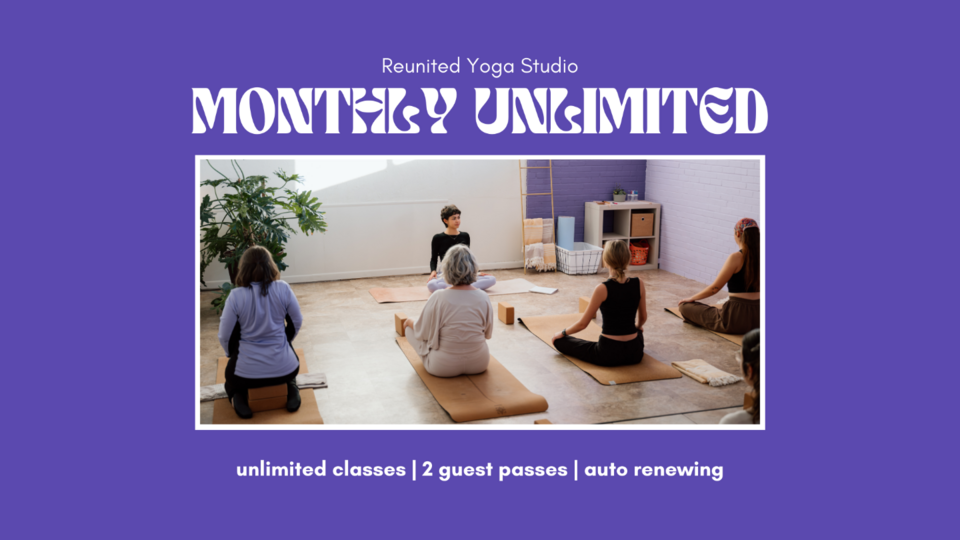 Reunited Yoga Studio

MONTHLY UNLIMITED

unlimited classes | 2 guest passes | auto renewing